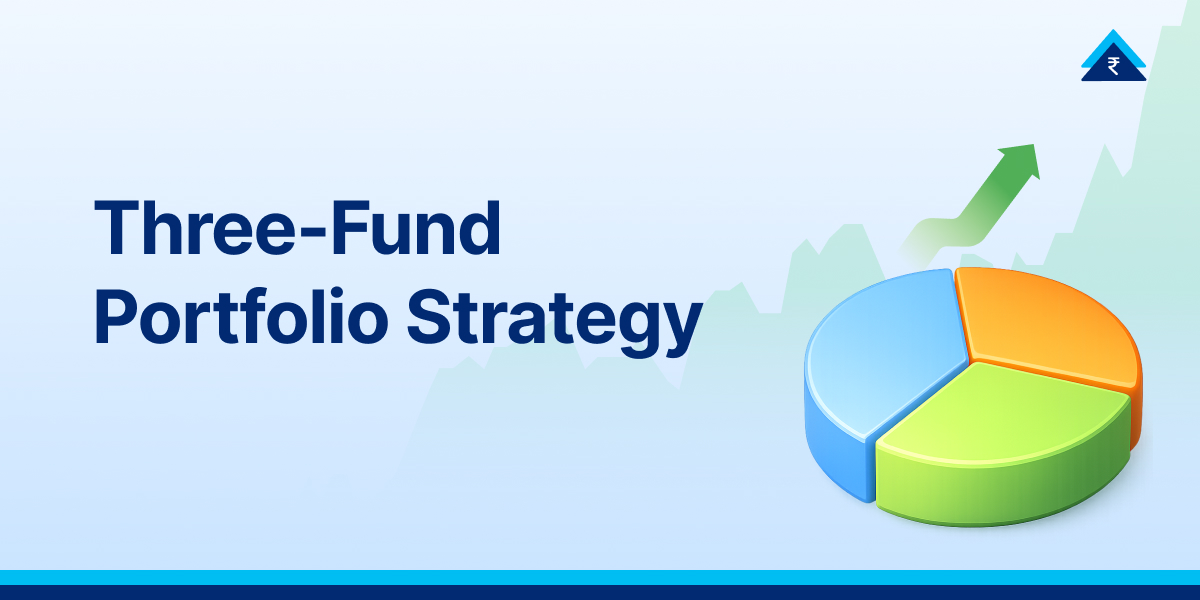 ₹

Three-Fund Portfolio Strategy